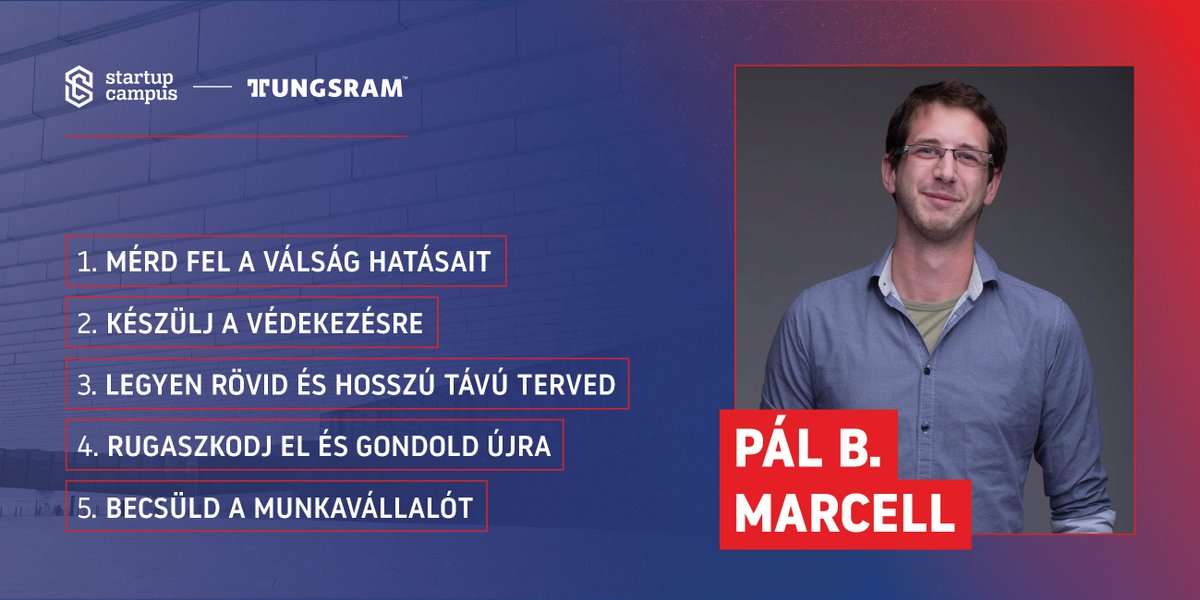 startup campus
TUNGSRAM™

1. MÉRD FEL A VÁLSÁG HATÁSAIT
2. KÉSZÜLJ A VÉDEKEZÉSRE
3. LEGYEN RÖVID ÉS HOSSZÚ TÁVÚ TERVED
4. RUGASZKODJ EL ÉS GONDOLD ÚJRA
5. BECSÜLD A MUNKAVÁLLALÓT

PÁL B. MARCELL